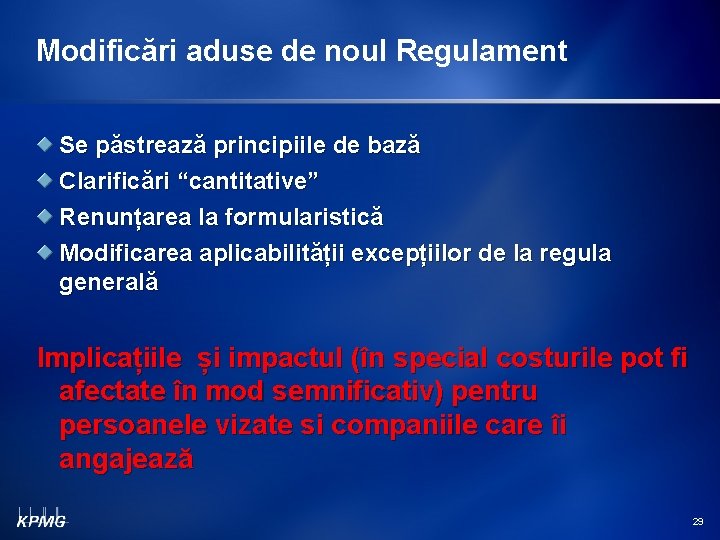 Modificări aduse de noul Regulament

Se păstrează principiile de bază
Clarificări “cantitative”
Renunțarea la formularistică
Modificarea aplicabilității excepțiilor de la regula generală

Implicațiile și impactul (în special costurile pot fi afectate în mod semnificativ) pentru persoanele vizate si companiile care îi angajează

KPMG

29